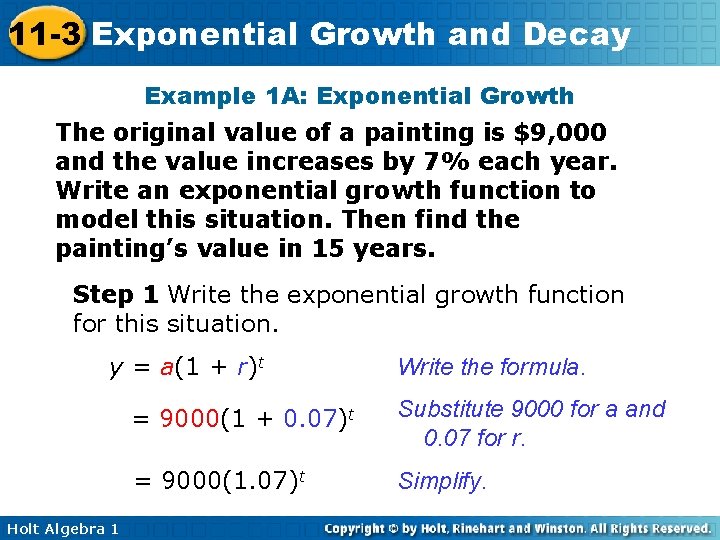 11-3 Exponential Growth and Decay

Example 1A: Exponential Growth

The original value of a painting is \$9,000 and the value increases by 7% each year. Write an exponential growth function to model this situation. Then find the painting's value in 15 years.

Step 1 Write the exponential growth function for this situation.

$y = a(1 + r)^t$ Write the formula.

$= 9000(1 + 0.07)^t$ Substitute 9000 for a and 0.07 for r.

$= 9000(1.07)^t$ Simplify.

Holt Algebra 1

Copyright © by Holt, Rinehart and Winston. All Rights Reserved.